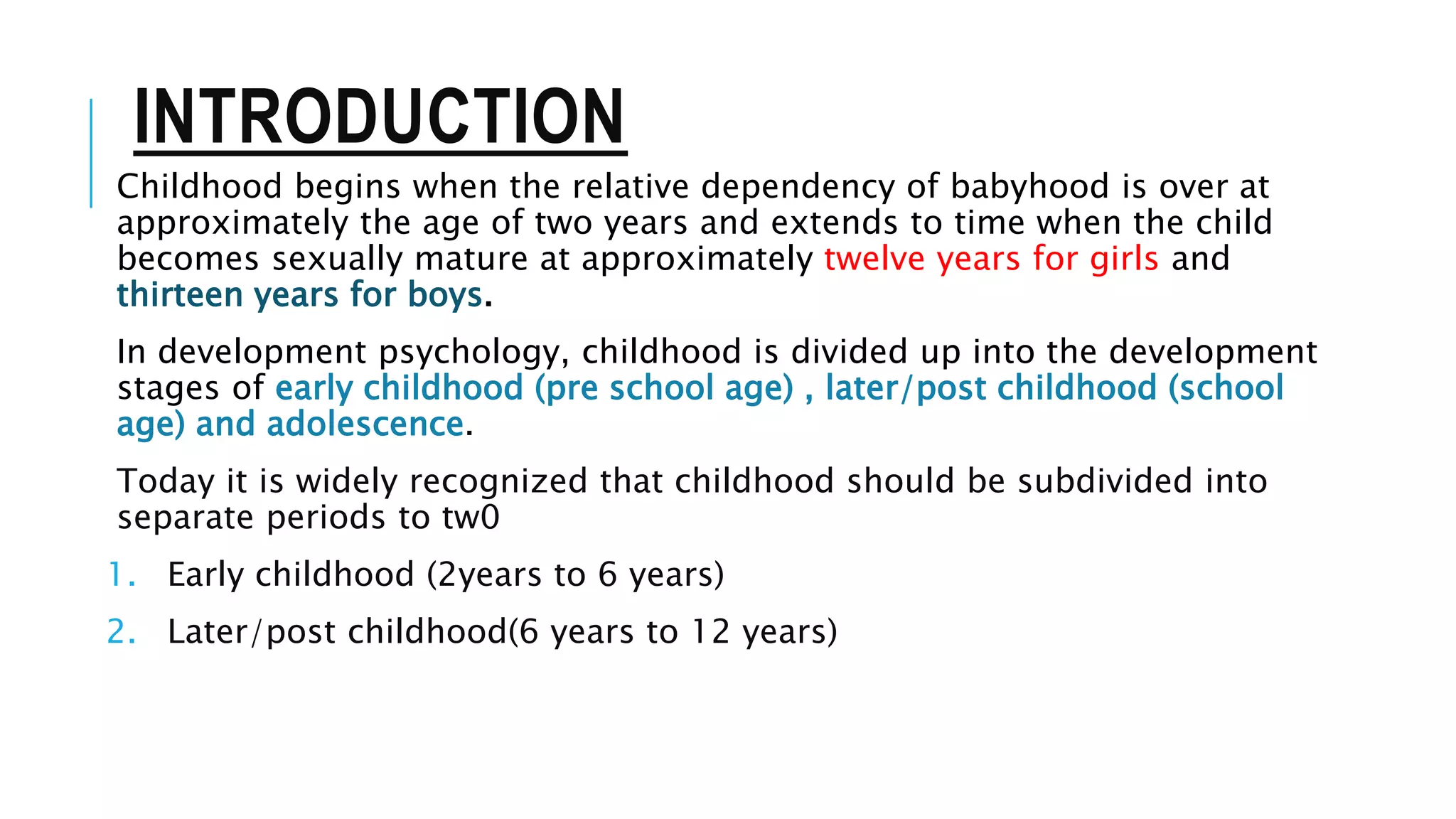 INTRODUCTION

Childhood begins when the relative dependency of babyhood is over at approximately the age of two years and extends to time when the child becomes sexually mature at approximately twelve years for girls and thirteen years for boys.

In development psychology, childhood is divided up into the development stages of early childhood (pre school age) , later/post childhood (school age) and adolescence.

Today it is widely recognized that childhood should be subdivided into separate periods to tw0

1. Early childhood (2years to 6 years)

2. Later/post childhood(6 years to 12 years)